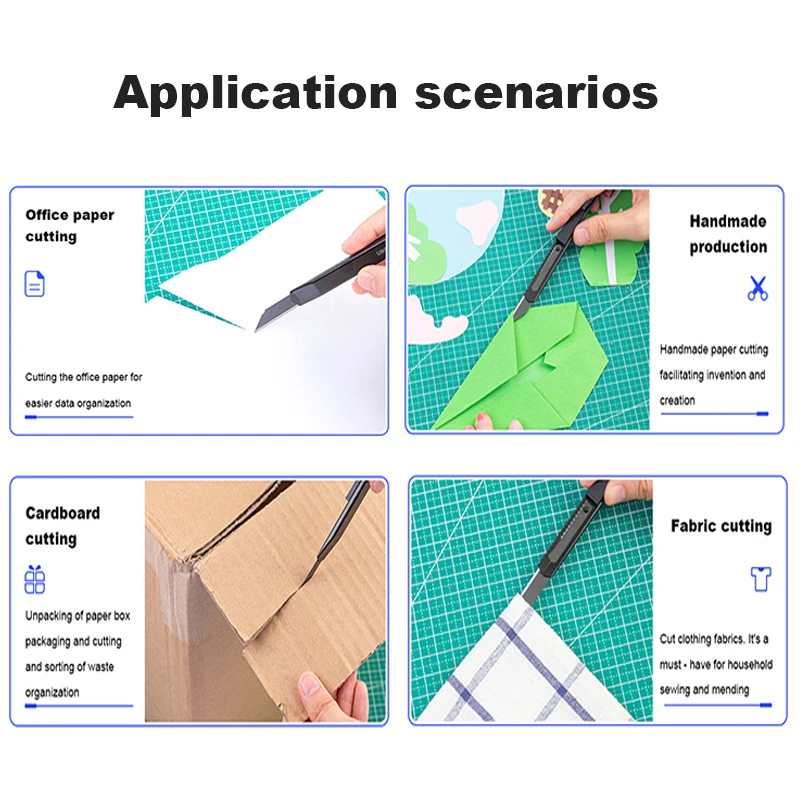 Application scenarios

Office paper cutting

Cutting the office paper for easier data organization

Handmade production

Handmade paper cutting facilitating invention and creation

Cardboard cutting

Unpacking of paper box packaging and cutting and sorting of waste organization

Fabric cutting

Cut clothing fabrics. It's a must - have for household sewing and mending